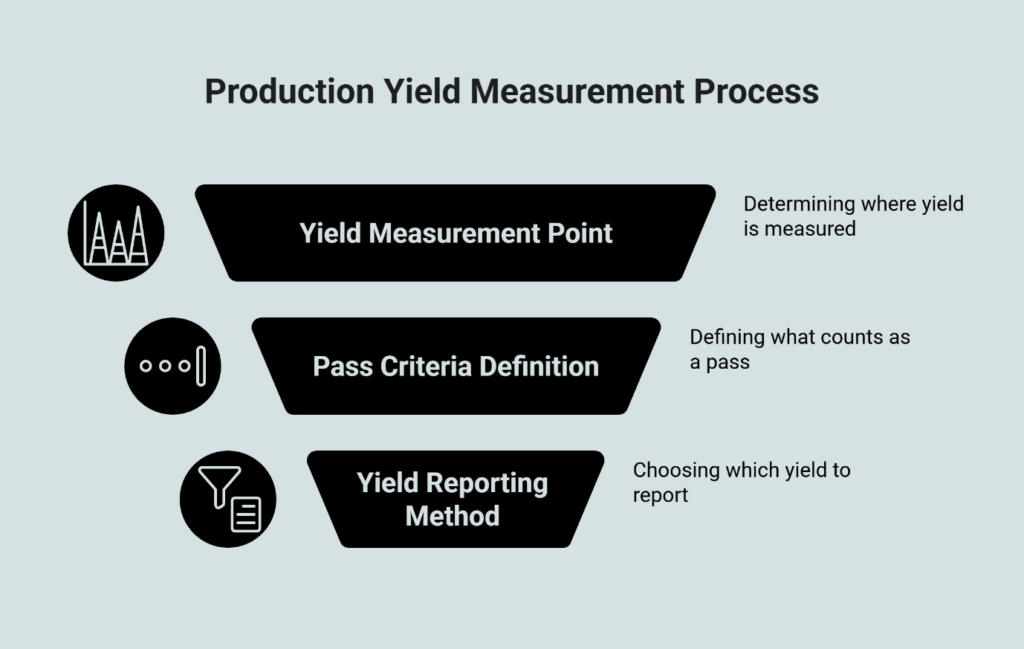 Production Yield Measurement Process

Yield Measurement Point

Determining where yield is measured

Pass Criteria Definition

Defining what counts as a pass

Yield Reporting Method

Choosing which yield to report